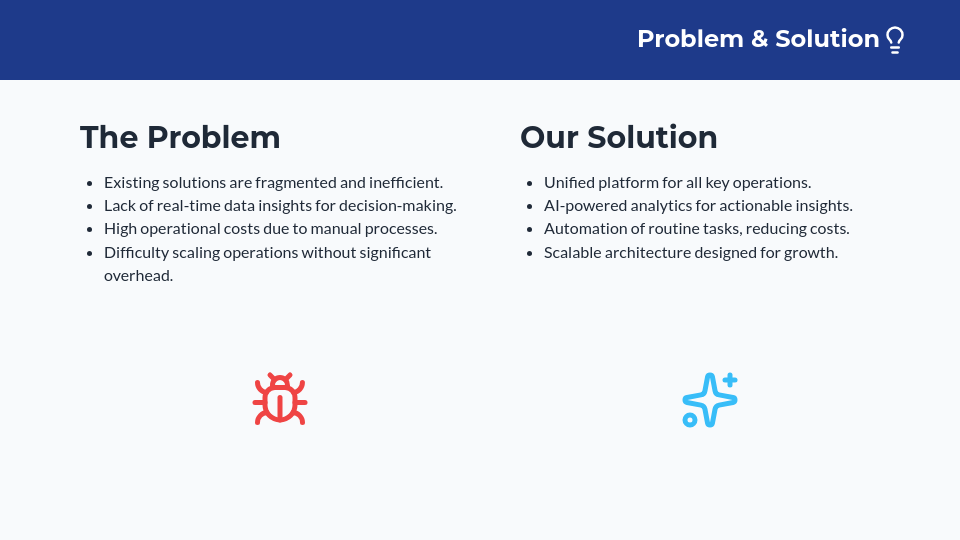 Problem & Solution

The Problem

- Existing solutions are fragmented and inefficient.
- Lack of real-time data insights for decision-making.
- High operational costs due to manual processes.
- Difficulty scaling operations without significant overhead.

Our Solution

- Unified platform for all key operations.
- AI-powered analytics for actionable insights.
- Automation of routine tasks, reducing costs.
- Scalable architecture designed for growth.